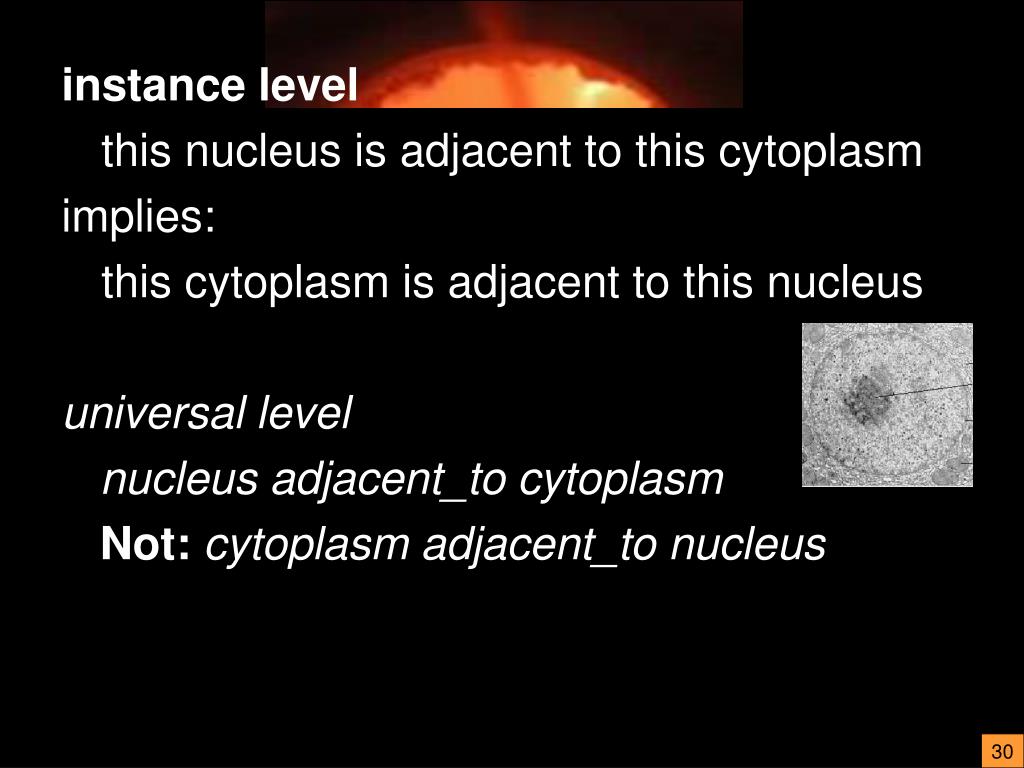 instance level

this nucleus is adjacent to this cytoplasm

implies:

this cytoplasm is adjacent to this nucleus

universal level

nucleus adjacent_to cytoplasm

Not: cytoplasm adjacent_to nucleus

30